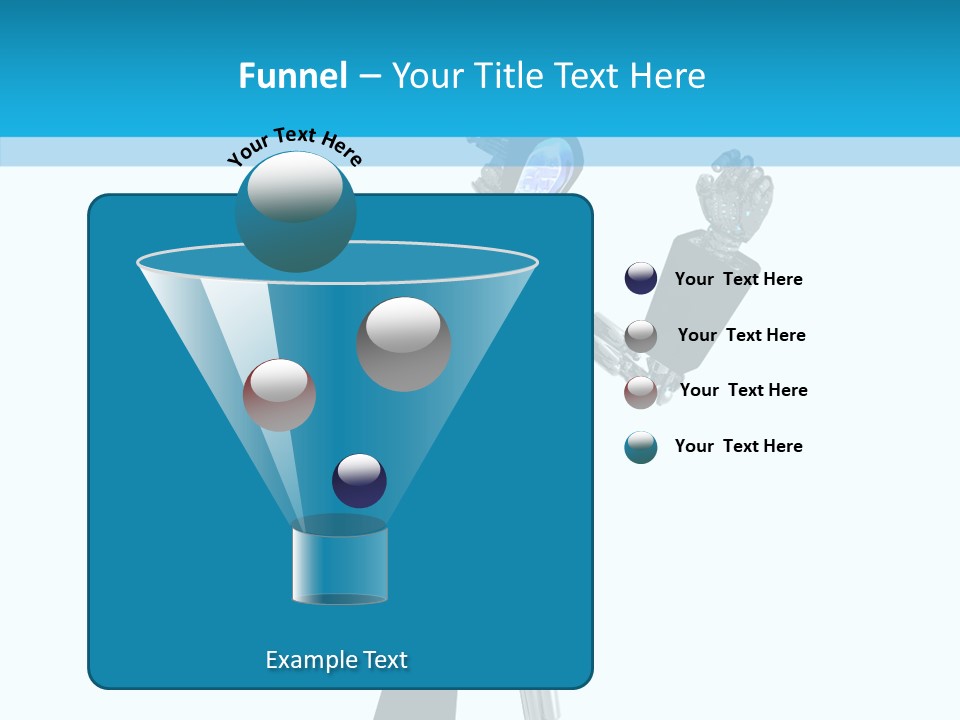 Funnel – Your Title Text Here

Your Text Here

Example Text

Your Text Here

Your Text Here

Your Text Here

Your Text Here